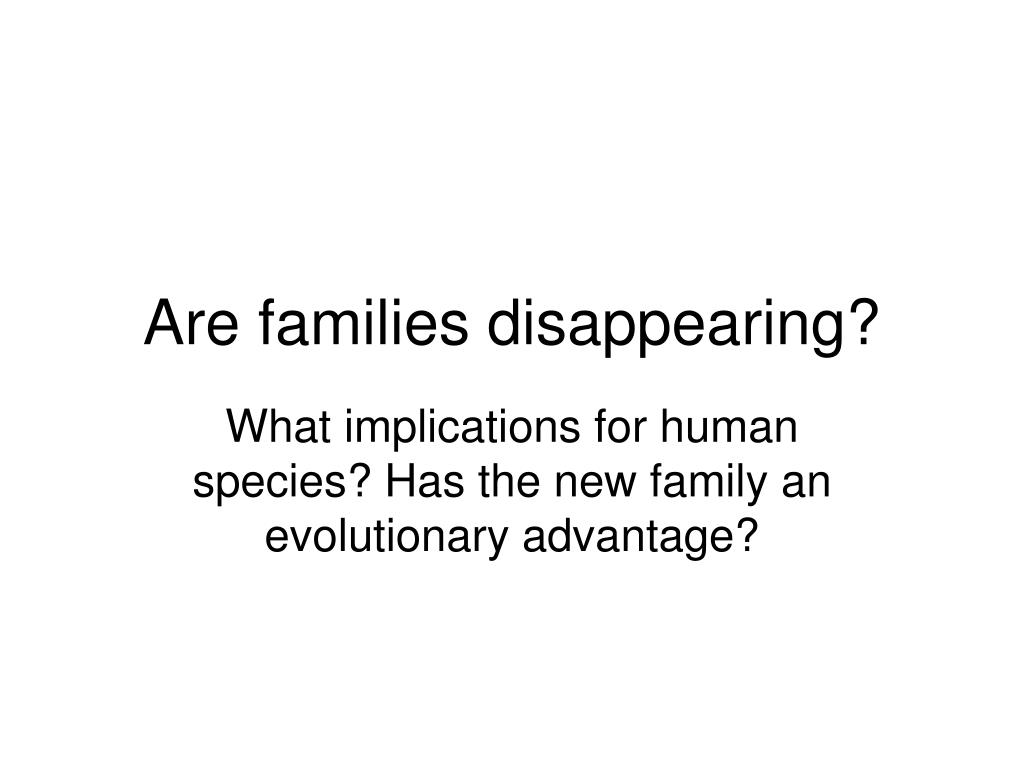 Are families disappearing?

What implications for human species? Has the new family an evolutionary advantage?